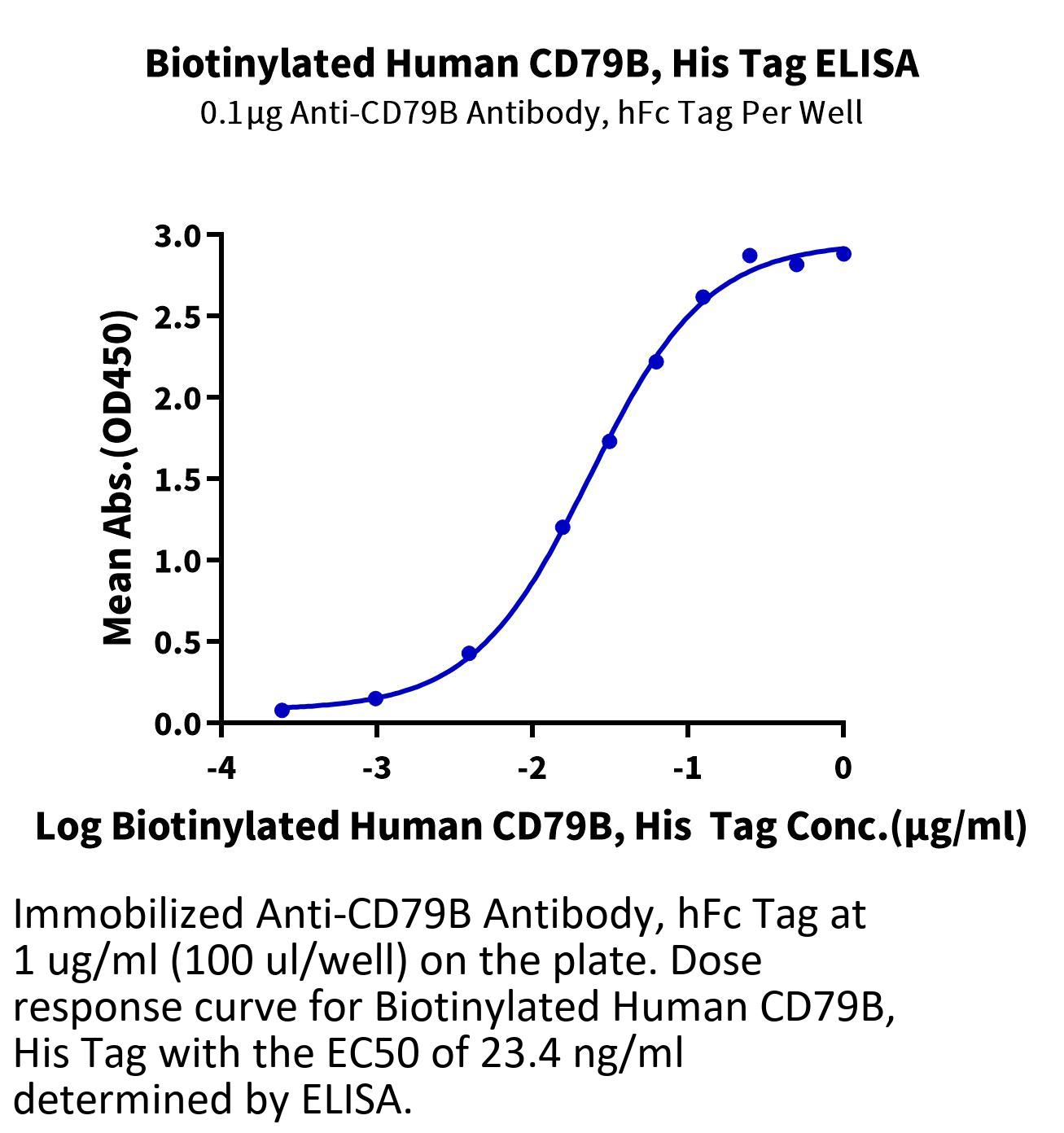 Biotinylated Human CD79B, His Tag ELISA
0.1μg Anti-CD79B Antibody, hFc Tag Per Well

Mean Abs.(OD450)

3.0
2.5
2.0
1.5
1.0
0.5
0.0

-4
-3
-2
-1
0

Log Biotinylated Human CD79B, His Tag Conc.(μg/ml)

Immobilized Anti-CD79B Antibody, hFc Tag at 1 ug/ml (100 ul/well) on the plate. Dose response curve for Biotinylated Human CD79B, His Tag with the EC50 of 23.4 ng/ml determined by ELISA.